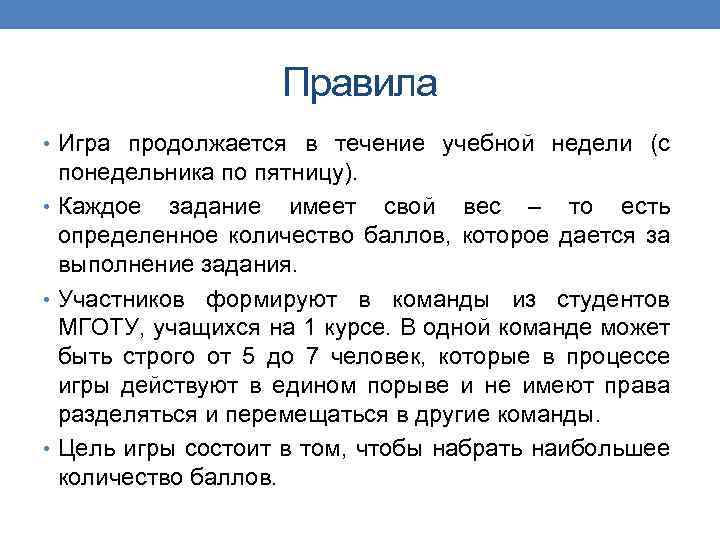 Правила

• Игра продолжается в течение учебной недели (с понедельника по пятницу).

• Каждое задание имеет свой вес – то есть определенное количество баллов, которое дается за выполнение задания.

• Участников формируют в команды из студентов МГОТУ, учащихся на 1 курсе. В одной команде может быть строго от 5 до 7 человек, которые в процессе игры действуют в едином порыве и не имеют права разделяться и перемещаться в другие команды.

• Цель игры состоит в том, чтобы набрать наибольшее количество баллов.